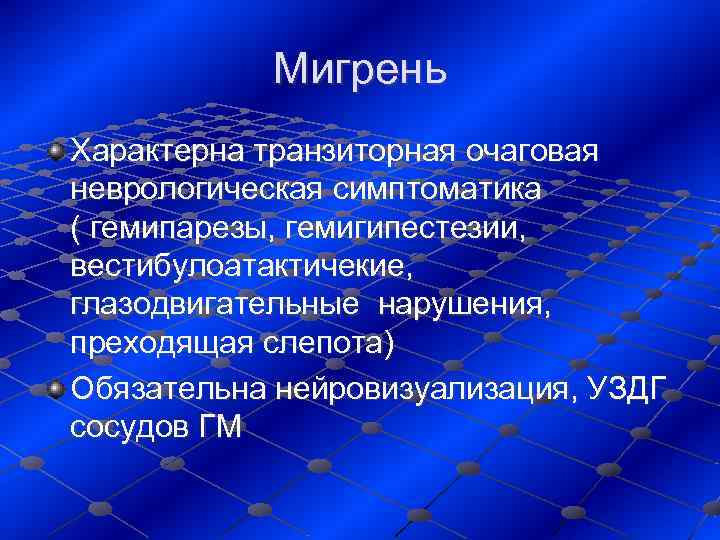 Мигрень

Характерна транзиторная очаговая неврологическая симптоматика ( гемипарезы, гемигипестезии, вестибулоатактичекие, глазодвигательные  нарушения, преходящая слепота)

Обязательна нейровизуализация, УЗДГ сосудов ГМ